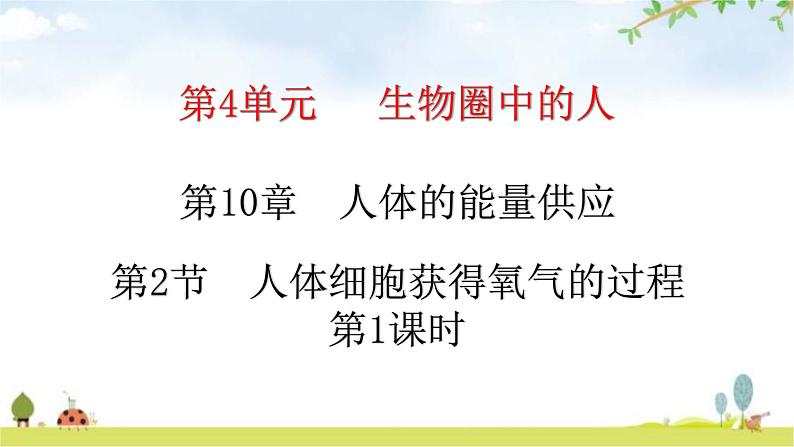 第4单元　生物圈中的人

第10章　人体的能量供应

第2节　人体细胞获得氧气的过程
第1课时